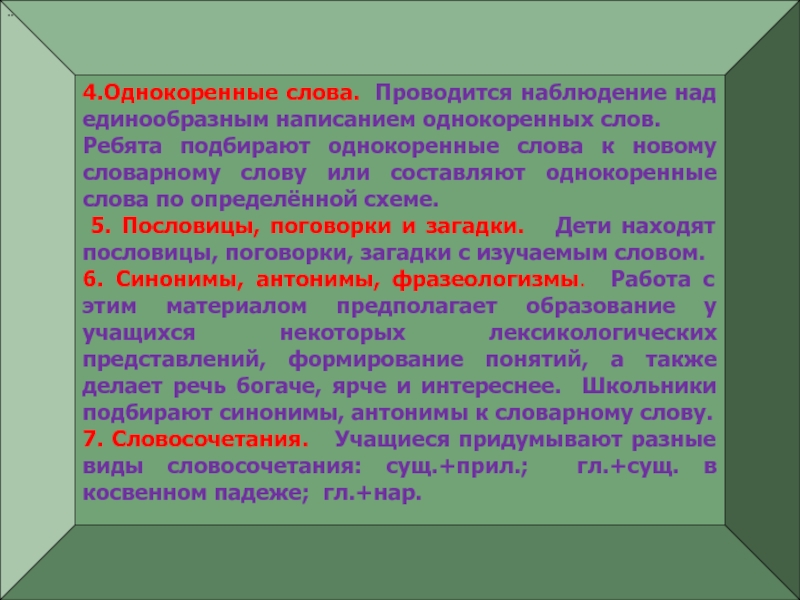 4.Однокоренные слова. Проводится наблюдение над единообразным написанием однокоренных слов. Ребята подбирают однокоренные слова к новому словарному слову или составляют однокоренные слова по определённой схеме.

5. Пословицы, поговорки и загадки. Дети находят пословицы, поговорки, загадки с изучаемым словом.

6. Синонимы, антонимы, фразеологизмы. Работа с этим материалом предполагает образование у учащихся некоторых лексикологических представлений, формирование понятий, а также делает речь богаче, ярче и интереснее. Школьники подбирают синонимы, антонимы к словарному слову.

7. Словосочетания. Учащиеся придумывают разные виды словосочетания: сущ.+прил.; гл.+сущ. в косвенном падеже; гл.+нар.